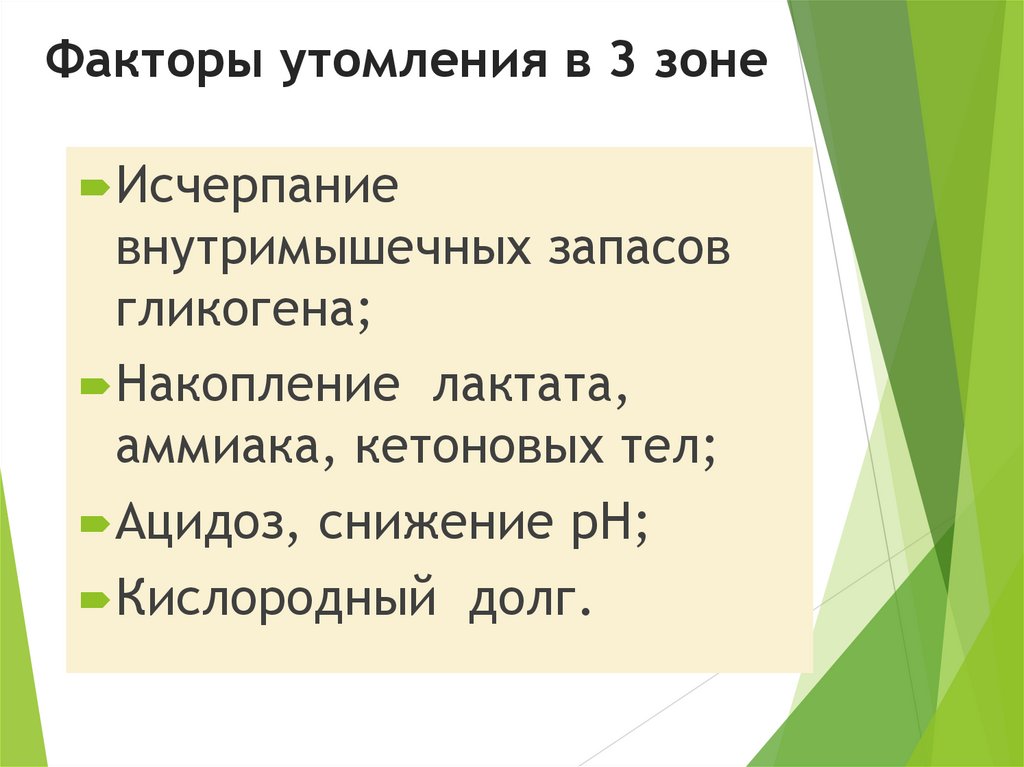 Факторы утомления в 3 зоне

Исчерпание внутримышечных запасов гликогена;

Накопление лактата, аммиака, кетоновых тел;

Ацидоз, снижение рН;

Кислородный долг.